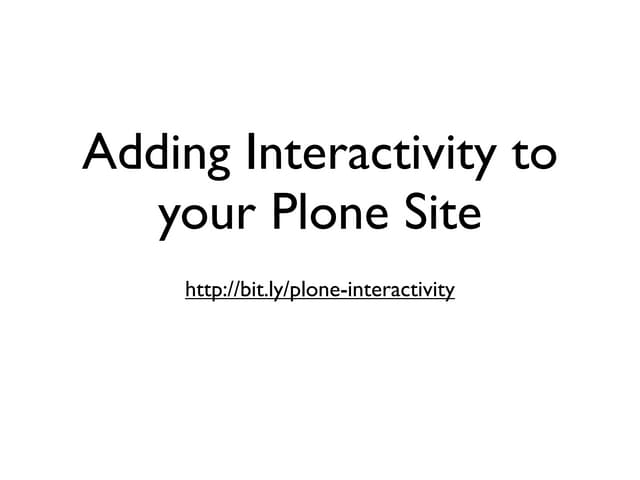 Adding Interactivity to your Plone Site

http://bit.ly/plone-interactivity